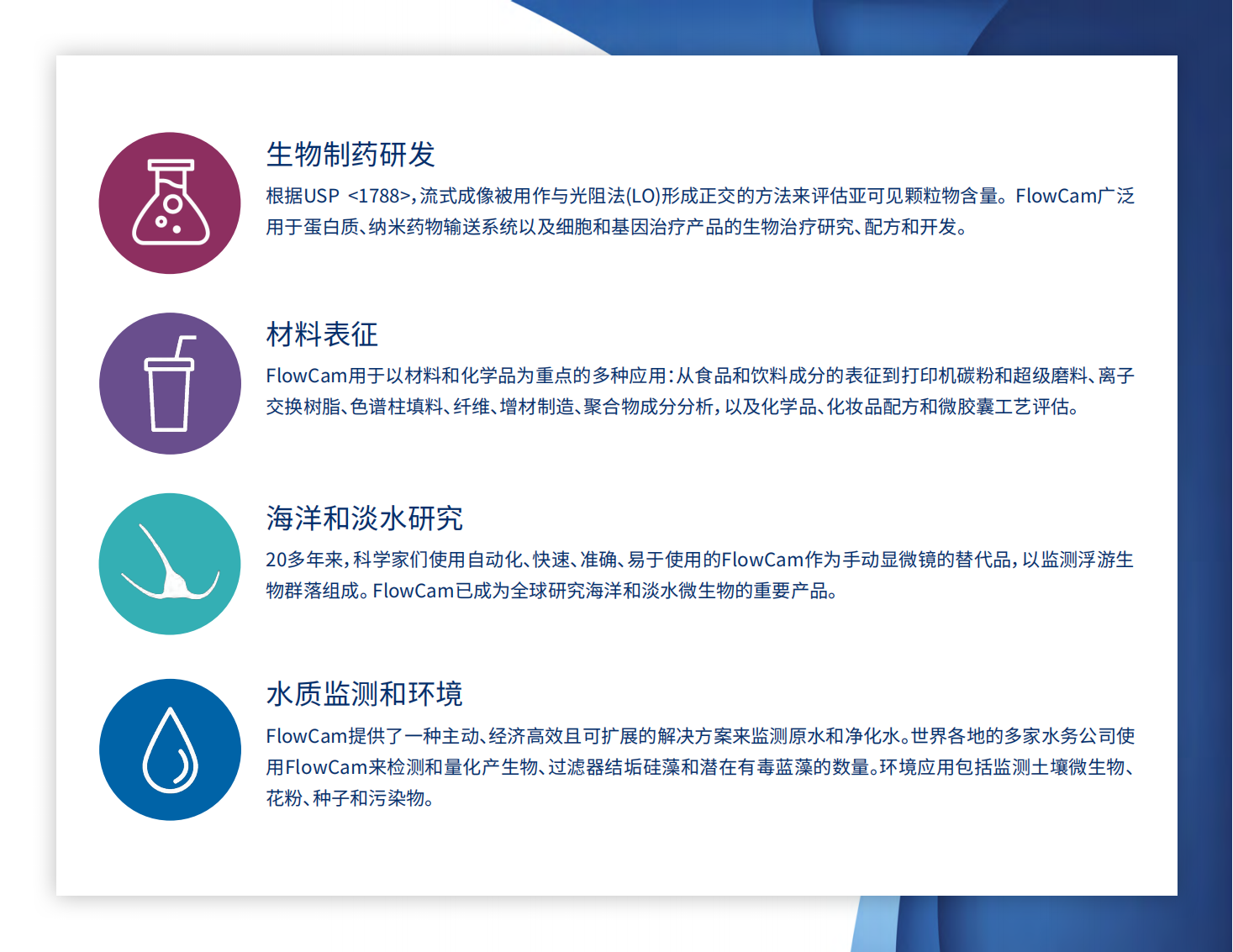 生物制药研发

根据USP <1788>，流式成像被用作与光阻法(LO)形成正交的方法来评估亚可见颗粒物含量。FlowCam广泛用于蛋白质、纳米药物输送系统以及细胞和基因治疗产品的生物治疗研究、配方和开发。

材料表征

FlowCam用于以材料和化学品为重点的多种应用：从食品和饮料成分的表征到打印机碳粉和超级磨料、离子交换树脂、色谱柱填料、纤维、增材制造、聚合物成分分析，以及化学品、化妆品配方和微胶囊工艺评估。

海洋和淡水研究

20多年来，科学家们使用自动化、快速、准确、易于使用的FlowCam作为手动显微镜的替代品，以监测浮游生物群落组成。FlowCam已成为全球研究海洋和淡水微生物的重要产品。

水质监测和环境

FlowCam提供了一种主动、经济高效且可扩展的解决方案来监测原水和净化水。世界各地的多家水务公司使用FlowCam来检测和量化产生物、过滤器结垢硅藻和潜在有毒蓝藻的数量。环境应用包括监测土壤微生物、花粉、种子和污染物。